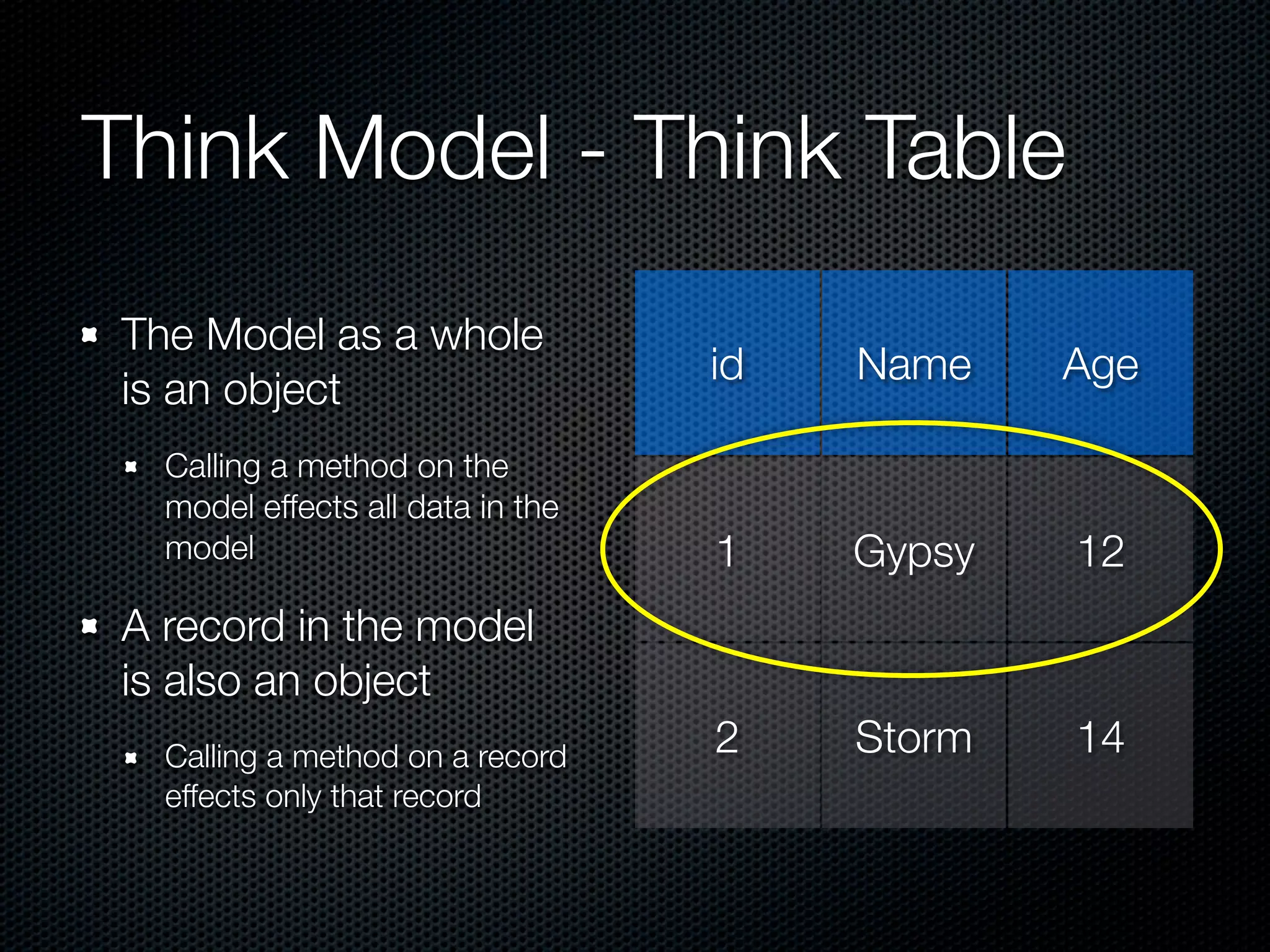 Think Model - Think Table

The Model as a whole is an object

Calling a method on the model effects all data in the model

A record in the model is also an object

Calling a method on a record effects only that record

| id | Name | Age |
|---|---|---|
| 1 | Gypsy | 12 |
| 2 | Storm | 14 |